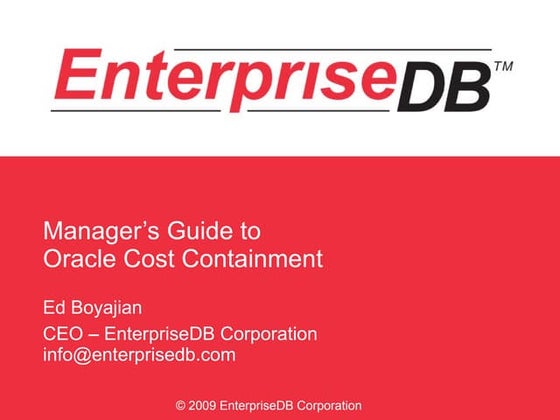 EnterpriseDB™

Manager's Guide to Oracle Cost Containment

Ed Boyajian

CEO – EnterpriseDB Corporation
info@enterprisedb.com

© 2009 EnterpriseDB Corporation